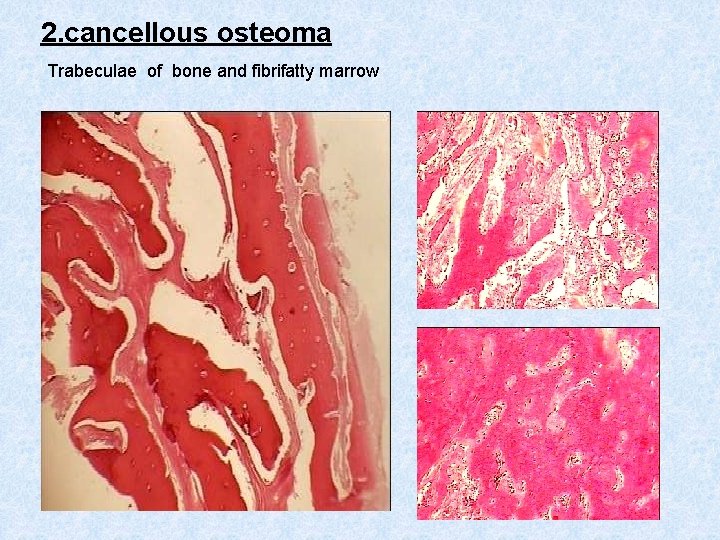 2.cancellous osteoma

Trabeculae of bone and fibrifatty marrow